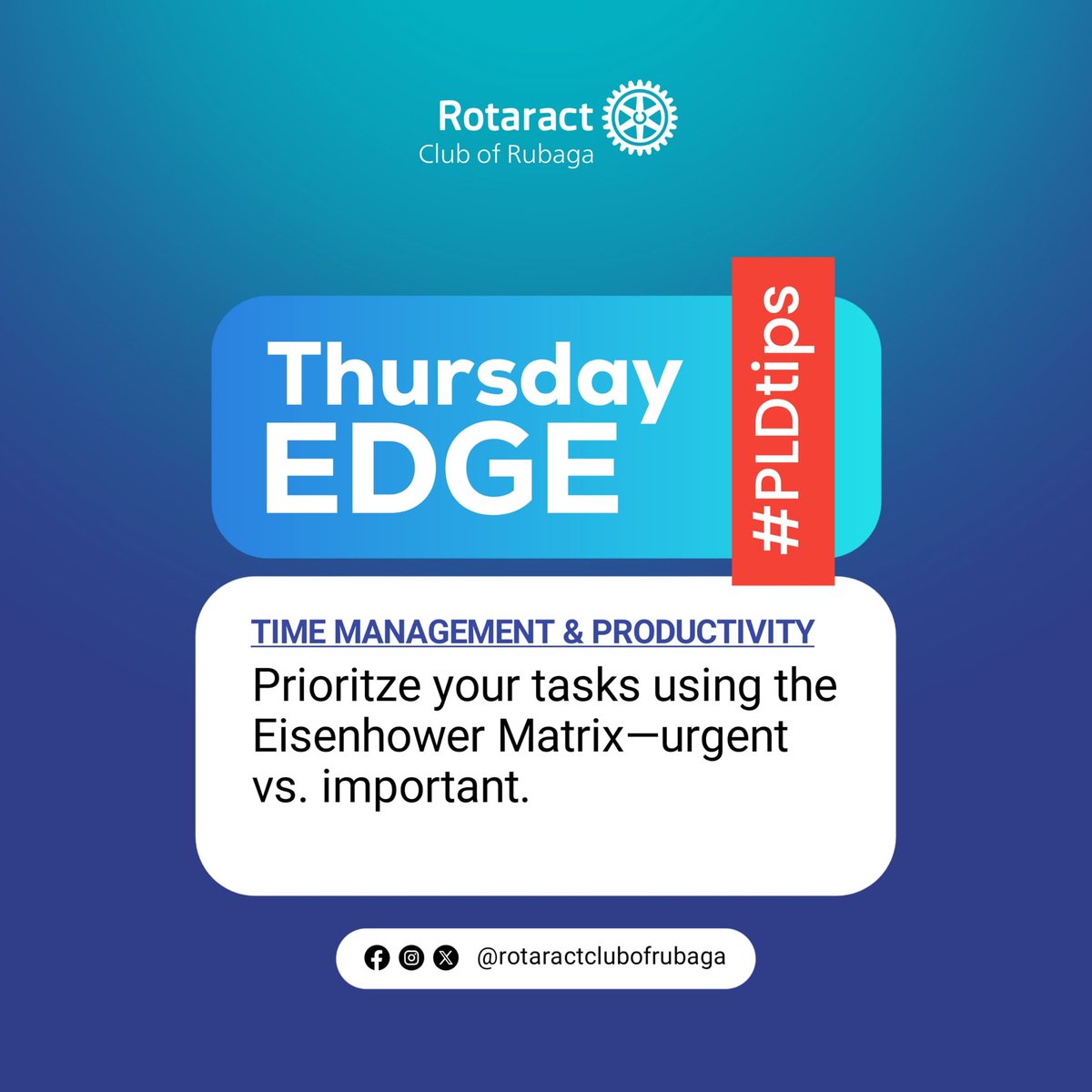 Rotaract
Club of Rubaga

Thursday
EDGE

#PLDtips

TIME MANAGEMENT & PRODUCTIVITY

Prioritze your tasks using the Eisenhower Matrix—urgent vs. important.

@rotaractclubofrubaga